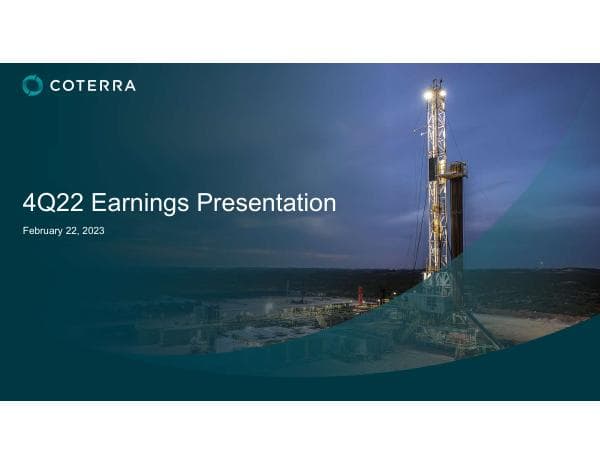 COTERRA

4Q22 Earnings Presentation

February 22, 2023